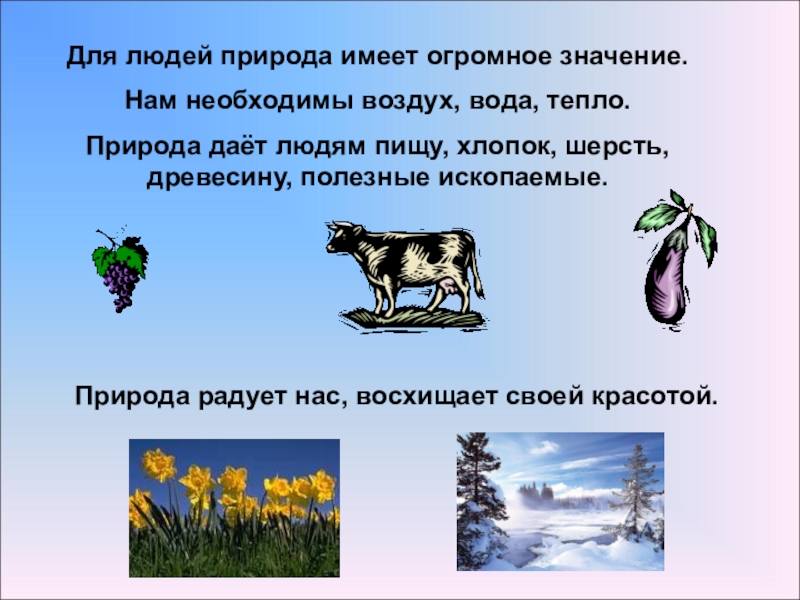 Для людей природа имеет огромное значение.

Нам необходимы воздух, вода, тепло.

Природа даёт людям пищу, хлопок, шерсть, древесину, полезные ископаемые.

Природа радует нас, восхищает своей красотой.